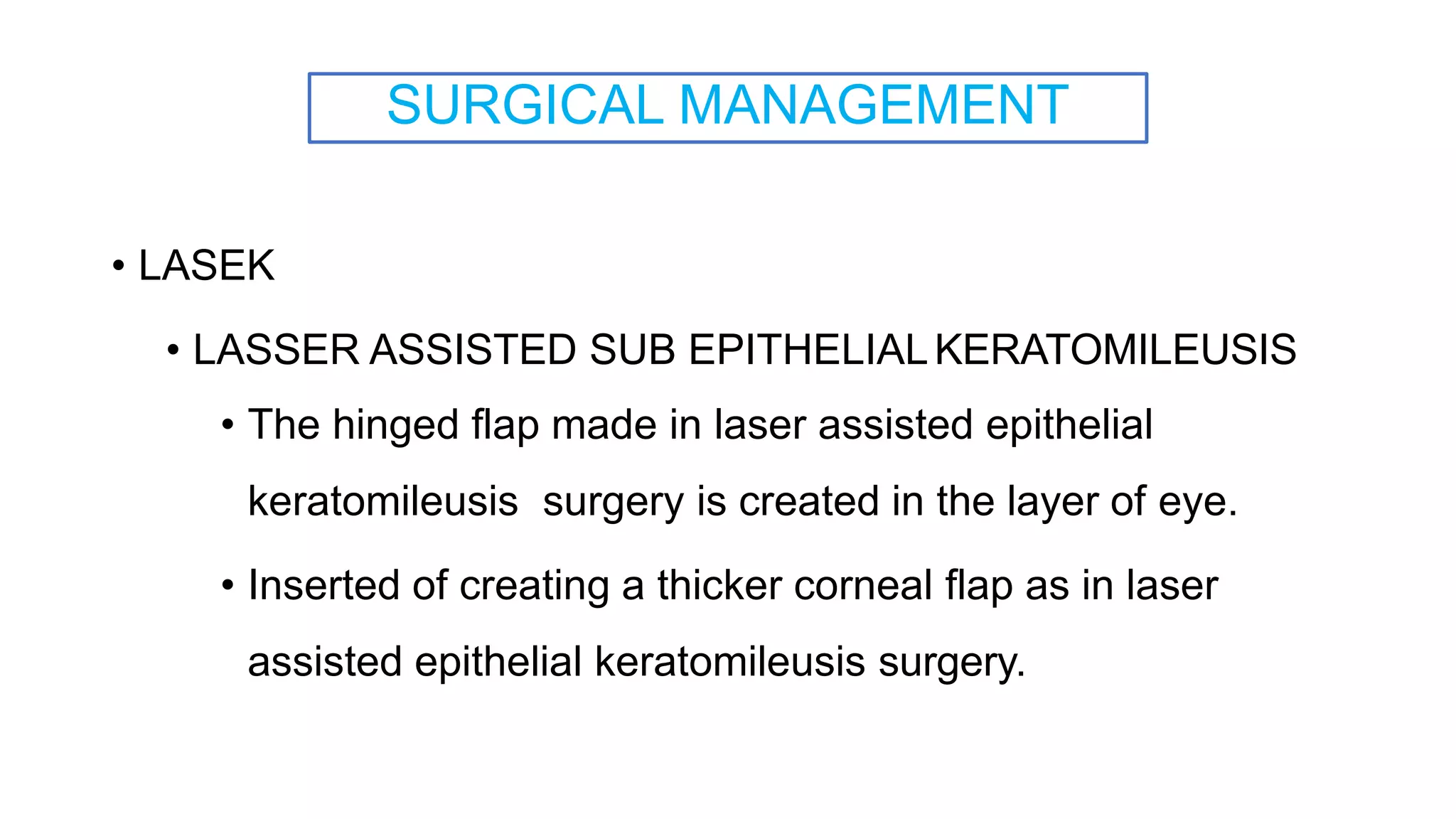 SURGICAL MANAGEMENT

• LASEK

• LASSER ASSISTED SUB EPITHELIAL KERATOMILEUSIS

• The hinged flap made in laser assisted epithelial keratomileusis surgery is created in the layer of eye.

• Inserted of creating a thicker corneal flap as in laser assisted epithelial keratomileusis surgery.